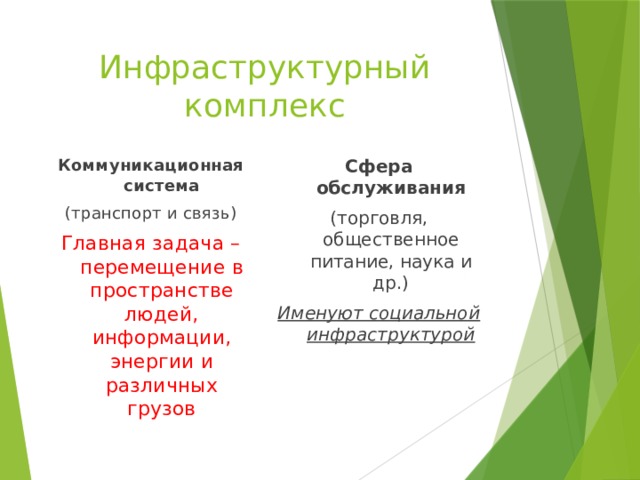 Инфраструктурный комплекс

Коммуникационная система

(транспорт и связь)

Главная задача – перемещение в пространстве людей, информации, энергии и различных грузов

Сфера обслуживания

(торговля, общественное питание, наука и др.)

Именуют социальной инфраструктурой